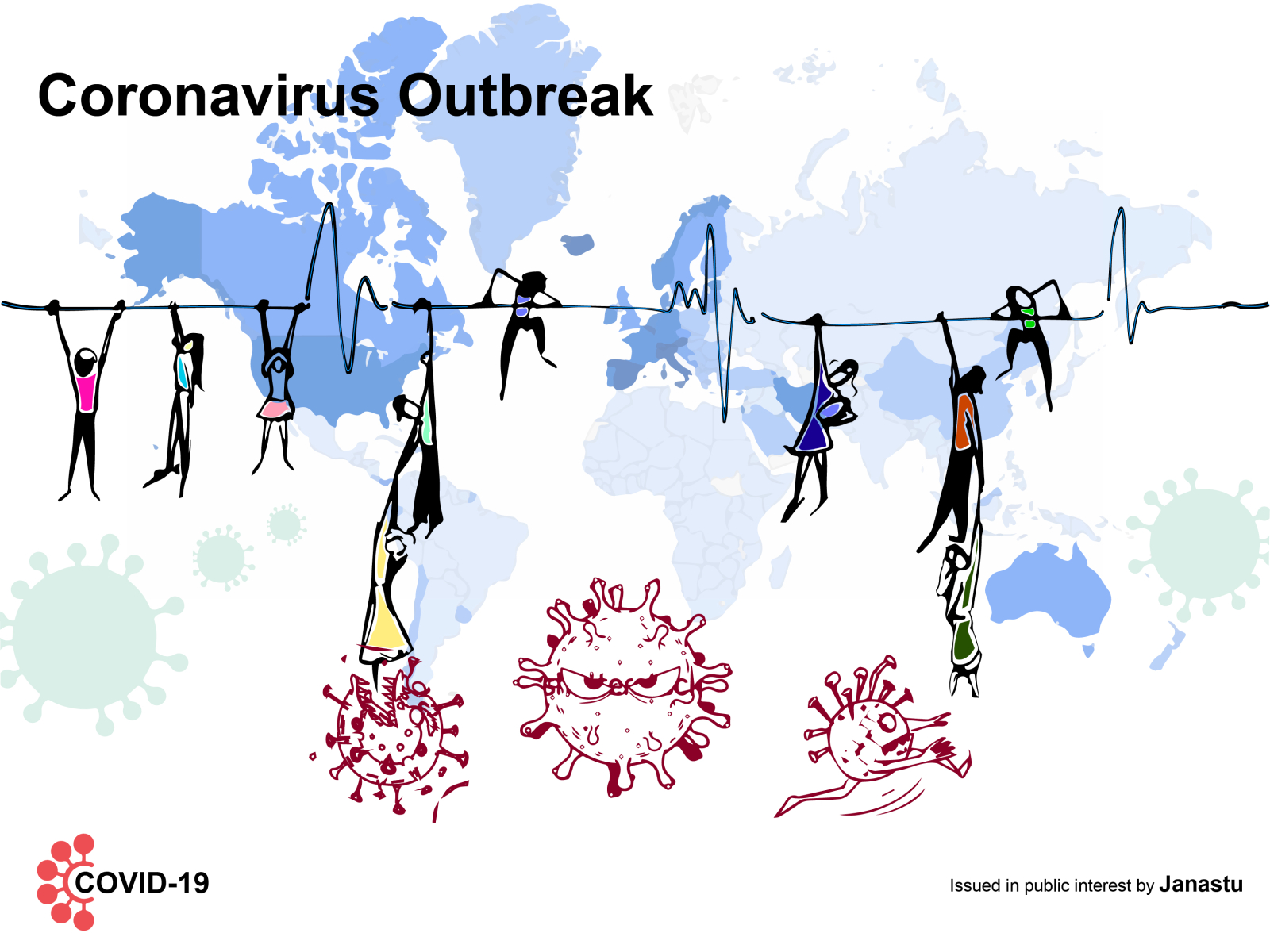 Coronavirus Outbreak

COVID-19

Issued in public interest by Janastu